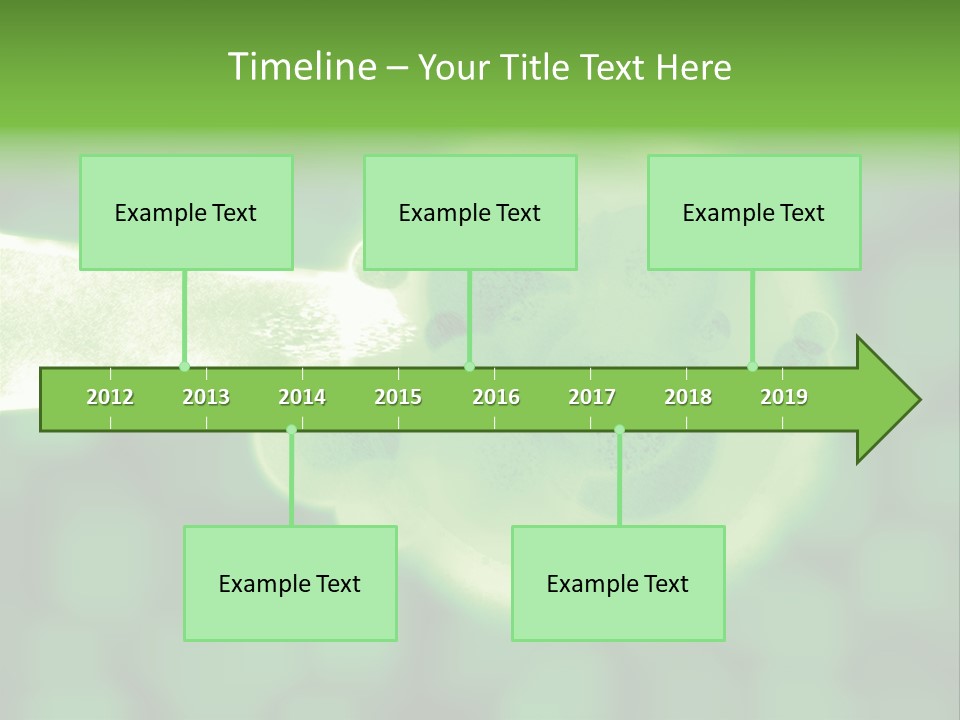 Timeline – Your Title Text Here

Example Text

Example Text

Example Text

2012 2013 2014 2015 2016 2017 2018 2019

Example Text

Example Text